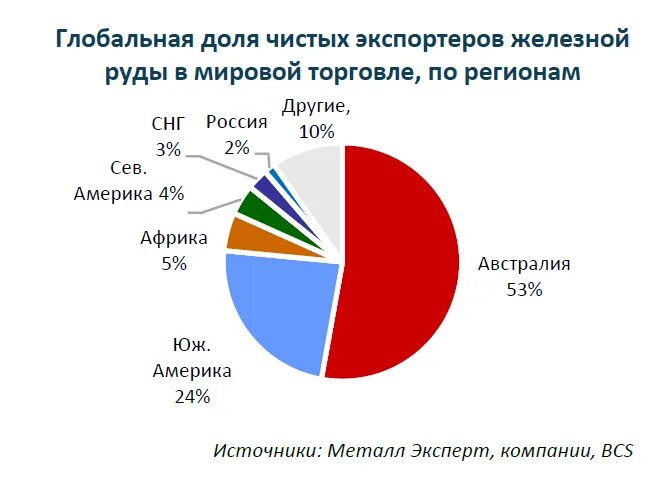 Глобальная доля чистых экспортеров железной руды в мировой торговле, по регионам

СНГ 3%

Россия 2%

Другие, 10%

Сев. Америка 4%

Африка 5%

Австралия 53%

Юж. Америка 24%

Источники: Металл Эксперт, компании, BCS